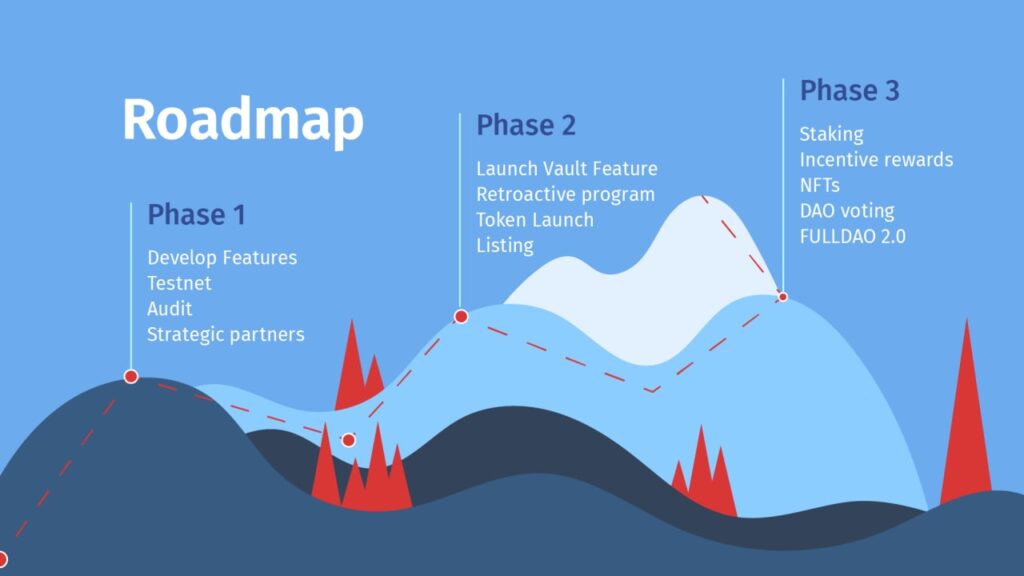 Roadmap

Phase 1

Develop Features
Testnet
Audit
Strategic partners

Phase 2

Launch Vault Feature
Retroactive program
Token Launch
Listing

Phase 3

Staking
Incentive rewards
NFTs
DAO voting
FULLDAO 2.0